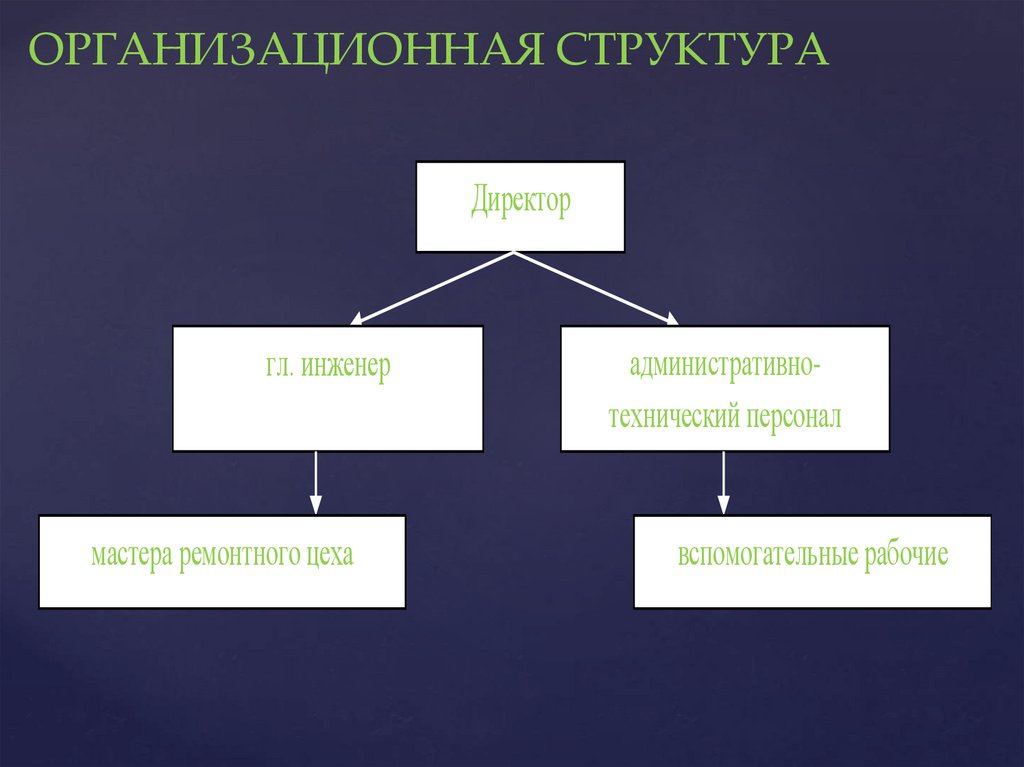 ОРГАНИЗАЦИОННАЯ СТРУКТУРА

Директор

гл. инженер

административно-технический персонал

мастера ремонтного цеха

вспомогательные рабочие